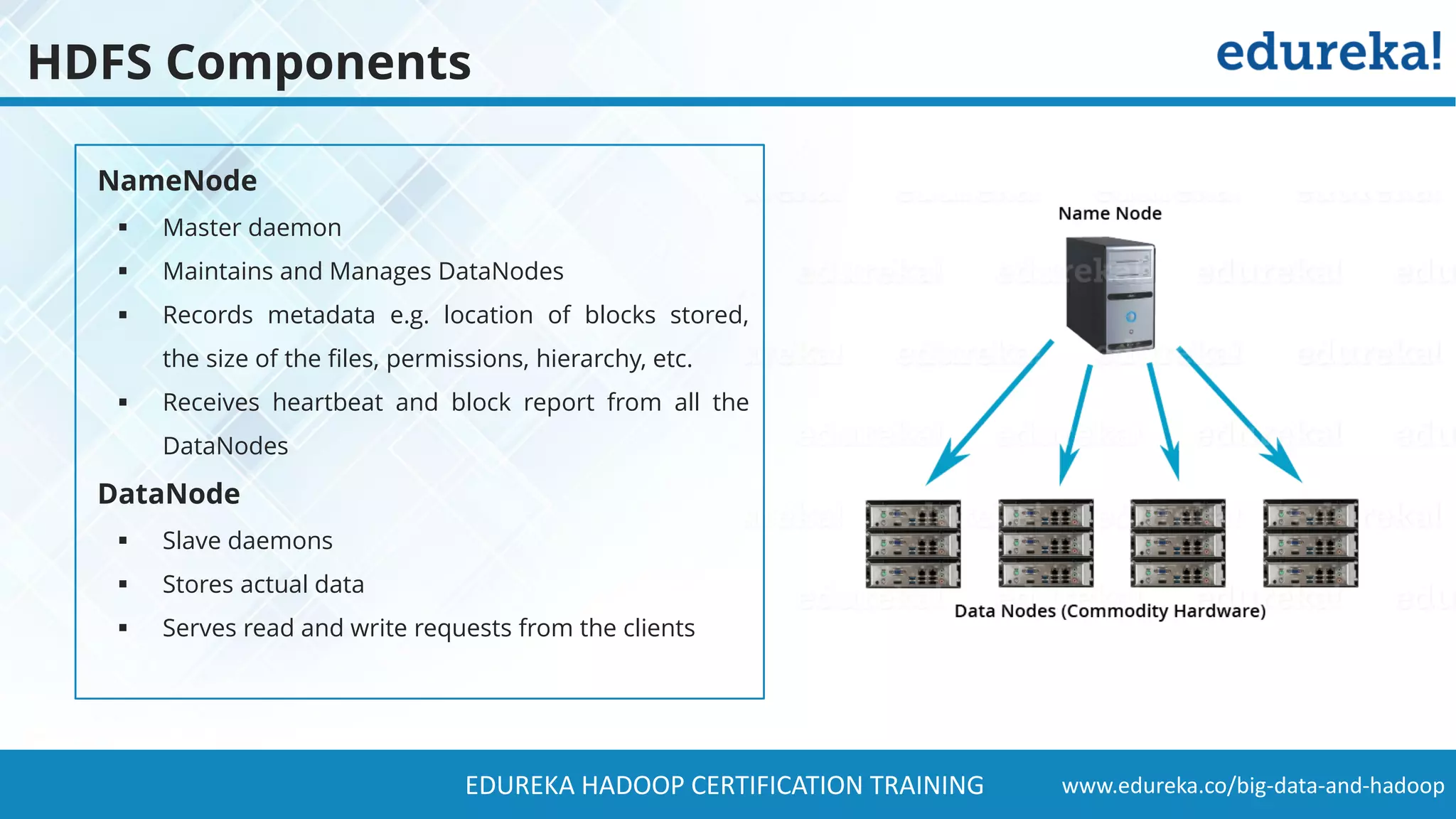 HDFS Components

edureka!

NameNode

▪ Master daemon

▪ Maintains and Manages DataNodes

▪ Records metadata e.g. location of blocks stored, the size of the files, permissions, hierarchy, etc.

▪ Receives heartbeat and block report from all the DataNodes

DataNode

▪ Slave daemons

▪ Stores actual data

▪ Serves read and write requests from the clients

Name Node

Data Nodes (Commodity Hardware)

EDUREKA HADOOP CERTIFICATION TRAINING

www.edureka.co/big-data-and-hadoop